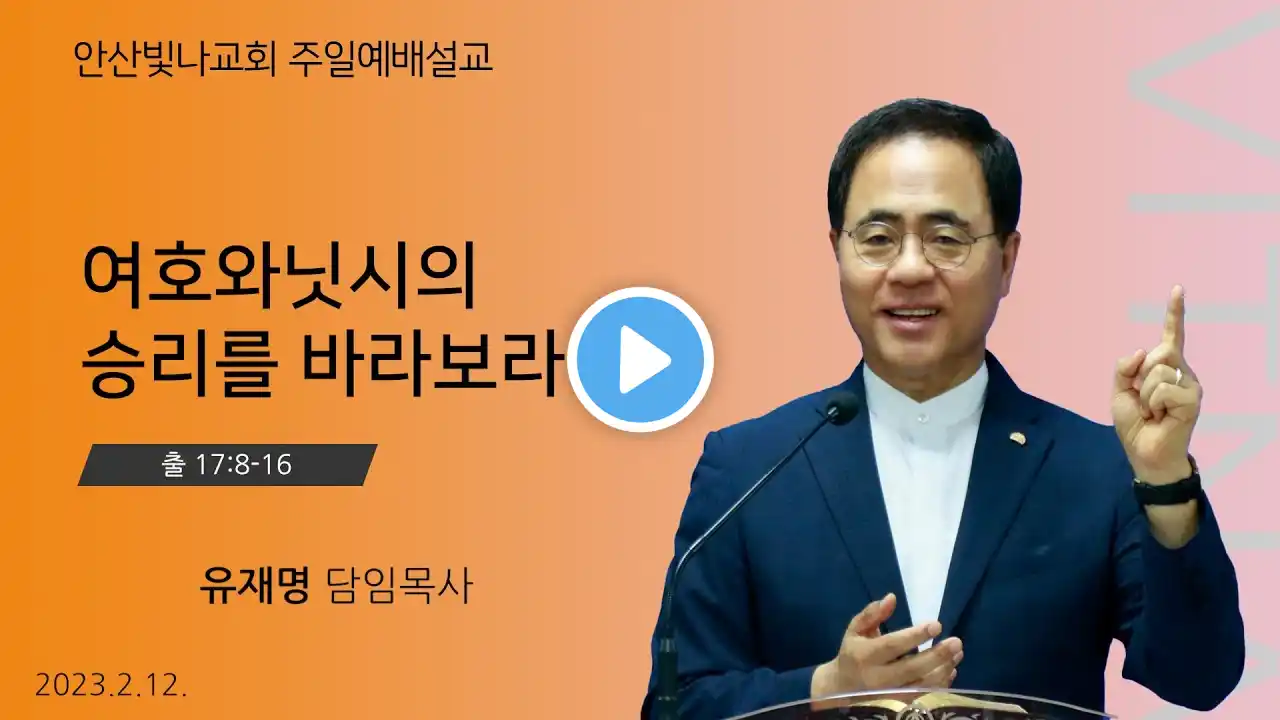 안산빛나교회 주일예배설교

여호와닛시의
승리를 바라보라

출 17:8-16

유재명 담임목사

2023.2.12.